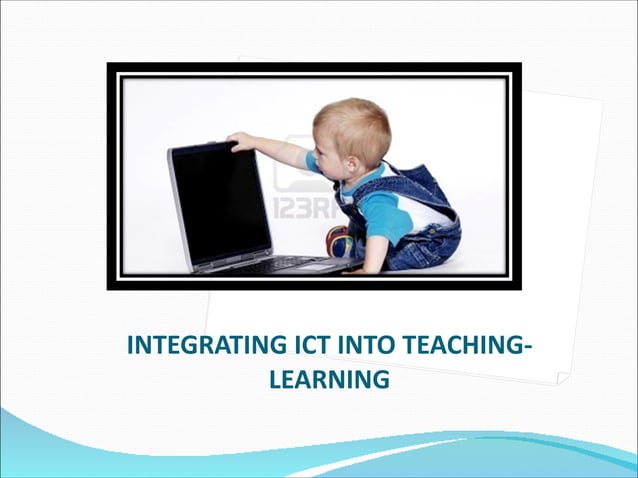 123RF

INTEGRATING ICT INTO TEACHING-LEARNING